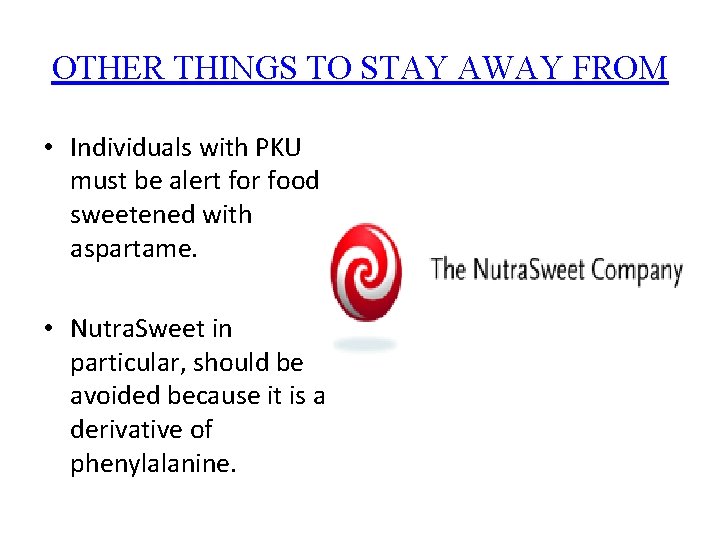 OTHER THINGS TO STAY AWAY FROM

• Individuals with PKU must be alert for food sweetened with aspartame.

• NutraSweet in particular, should be avoided because it is a derivative of phenylalanine.

The NutraSweet Company